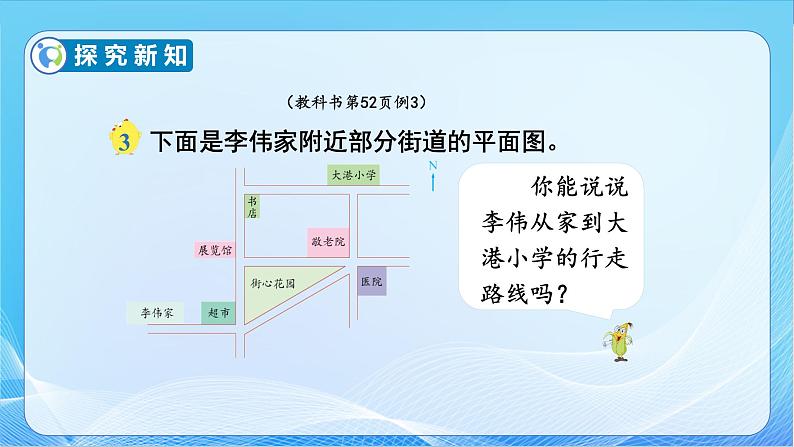 探究新知

（教科书第52页例3）

3 下面是李伟家附近部分街道的平面图。

大港小学

N

书店

敬老院

展览馆

街心花园

医院

李伟家

超市

你能说说李伟从家到大港小学的行走路线吗？